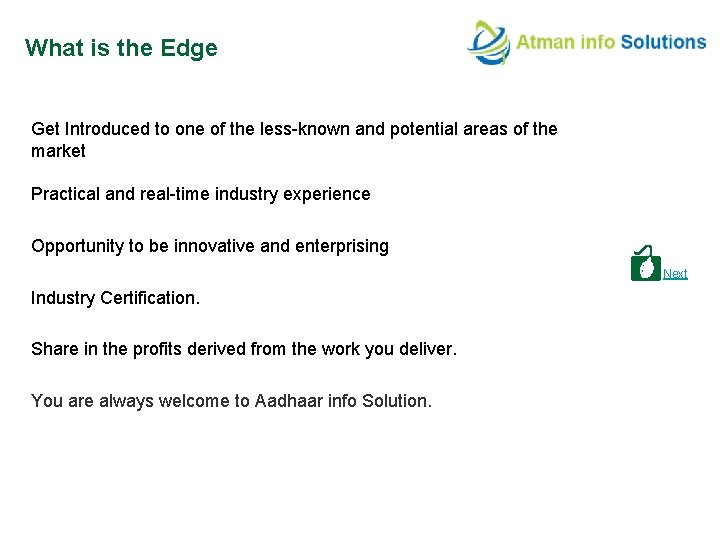 What is the Edge

Atman info Solutions

Get Introduced to one of the less-known and potential areas of the market

Practical and real-time industry experience

Opportunity to be innovative and enterprising

Next

Industry Certification.

Share in the profits derived from the work you deliver.

You are always welcome to Aadhaar info Solution.